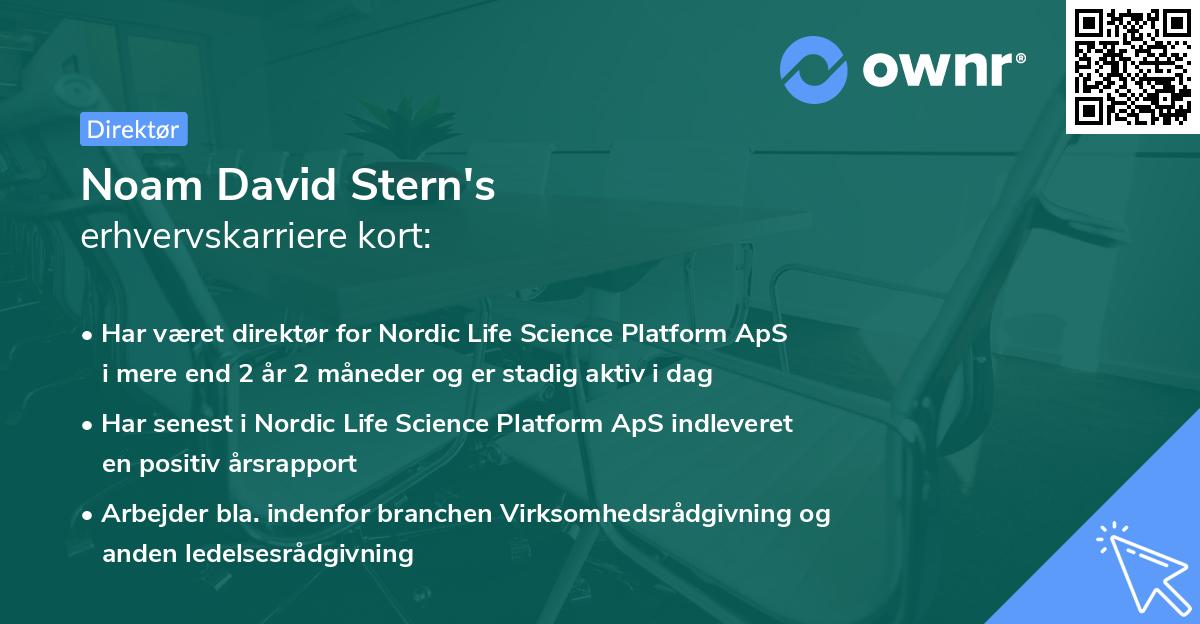 ownr®

Direktør

Noam David Stern's
erhvervskarriere kort:

• Har været direktør for Nordic Life Science Platform ApS i mere end 2 år 2 måneder og er stadig aktiv i dag

• Har senest i Nordic Life Science Platform ApS indleveret en positiv årsrapport

• Arbejder bla. indenfor branchen Virksomhedsrådgivning og anden ledelsesrådgivning